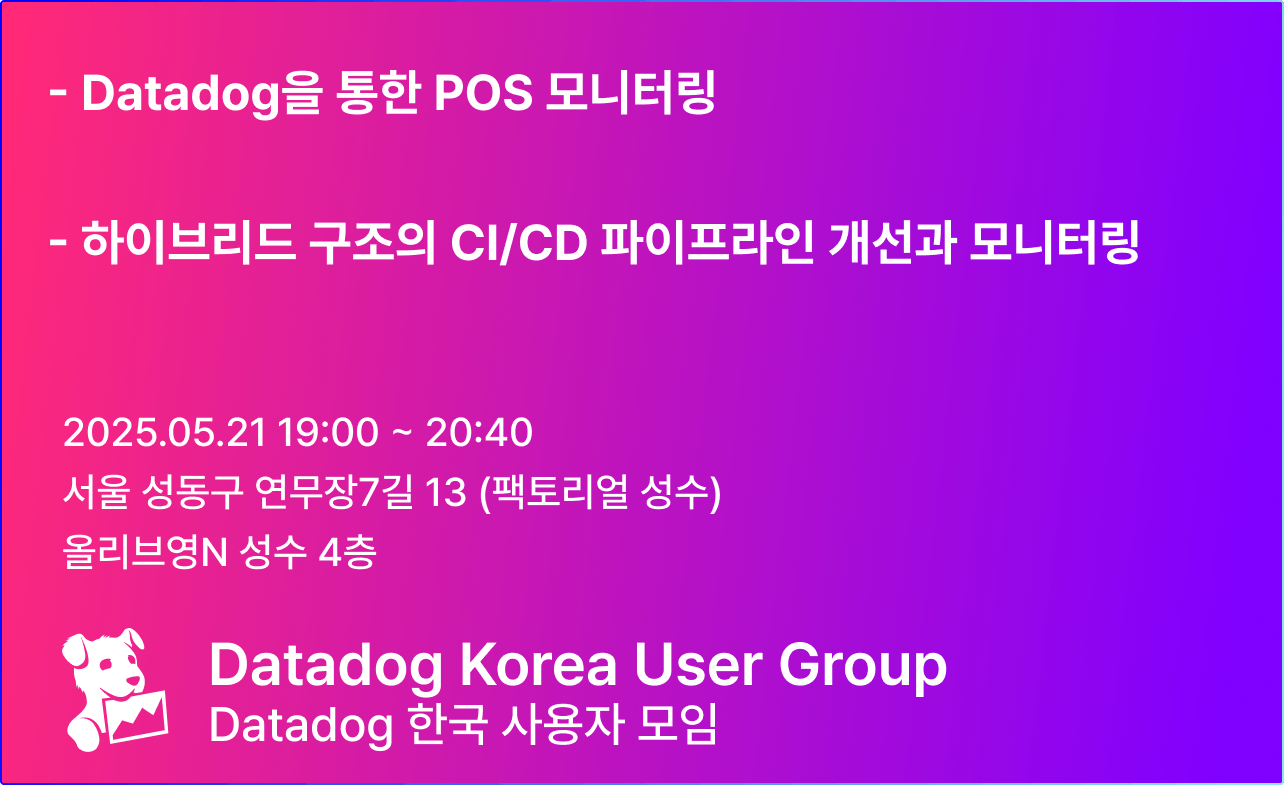 - Datadog을 통한 POS 모니터링

- 하이브리드 구조의 CI/CD 파이프라인 개선과 모니터링

2025.05.21 19:00 ~ 20:40
서울 성동구 연무장7길 13 (팩토리얼 성수)
올리브영N 성수 4층

Datadog Korea User Group
Datadog 한국 사용자 모임